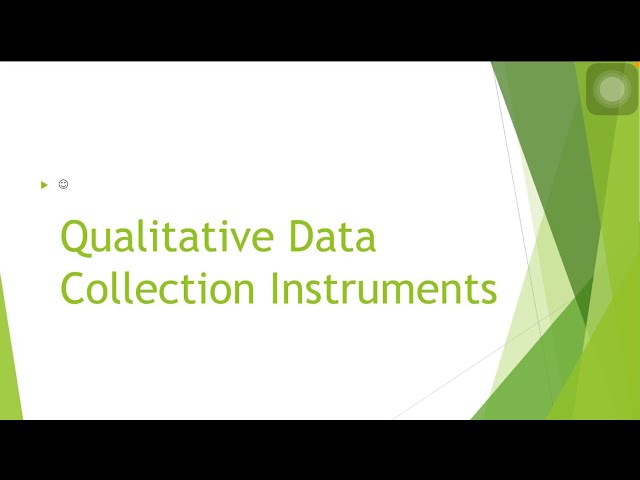 ☺

Qualitative Data Collection Instruments